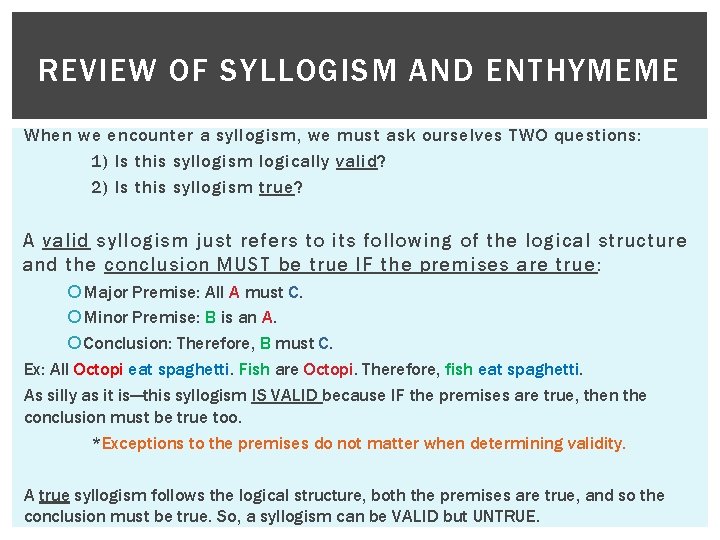 REVIEW OF SYLLOGISM AND ENTHYMEME

When we encounter a syllogism, we must ask ourselves TWO questions:

1) Is this syllogism logically valid?

2) Is this syllogism true?

A valid syllogism just refers to its following of the logical structure and the conclusion MUST be true IF the premises are true:

Major Premise: All A must C.

Minor Premise: B is an A.

Conclusion: Therefore, B must C.

Ex: All Octopi eat spaghetti. Fish are Octopi. Therefore, fish eat spaghetti.

As silly as it is—this syllogism IS VALID because IF the premises are true, then the conclusion must be true too.

*Exceptions to the premises do not matter when determining validity.

A true syllogism follows the logical structure, both the premises are true, and so the conclusion must be true. So, a syllogism can be VALID but UNTRUE.